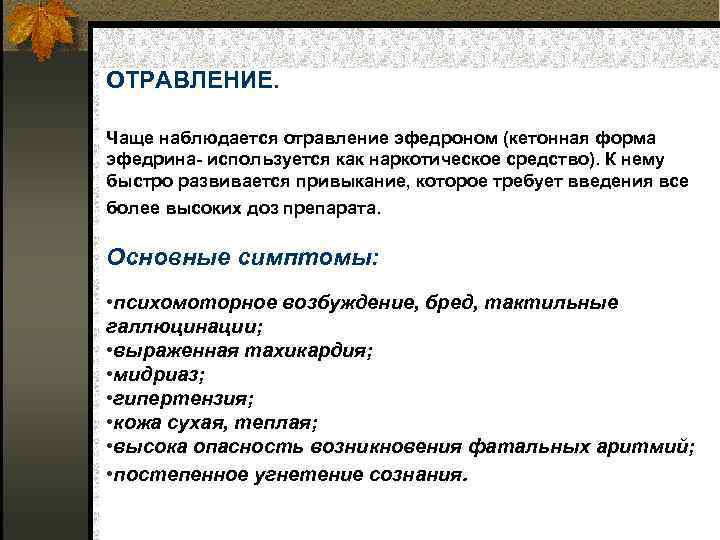 ОТРАВЛЕНИЕ.

Чаще наблюдается отравление эфедроном (кетонная форма эфедрина- используется как наркотическое средство). К нему быстро развивается привыкание, которое требует введения все более высоких доз препарата.

Основные симптомы:

•психомоторное возбуждение, бред, тактильные галлюцинации;
•выраженная тахикардия;
•мидриаз;
•гипертензия;
•кожа сухая, теплая;
•высока опасность возникновения фатальных аритмий;
•постепенное угнетение сознания.